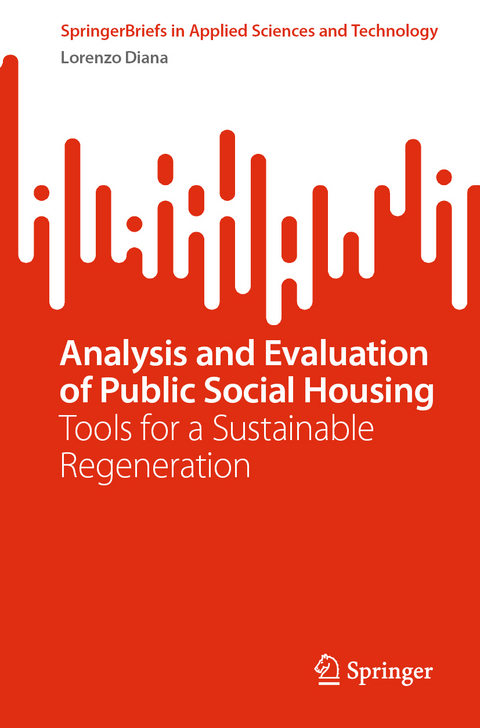 SpringerBriefs in Applied Sciences and Technology
Lorenzo Diana

Analysis and Evaluation of Public Social Housing
Tools for a Sustainable Regeneration

Springer